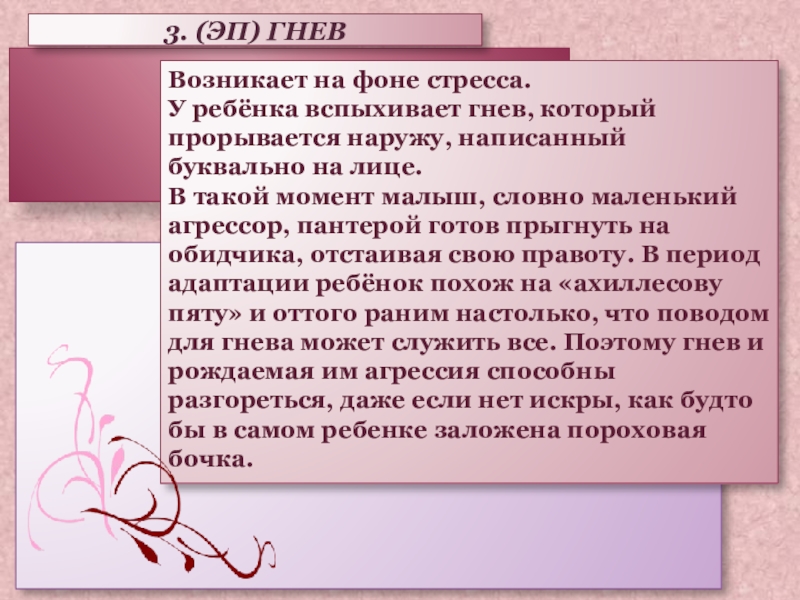 3. (ЭП) ГНЕВ

Возникает на фоне стресса.
У ребёнка вспыхивает гнев, который прорывается наружу, написанный буквально на лице.
В такой момент малыш, словно маленький агрессор, пантерой готов прыгнуть на обидчика, отстаивая свою правоту. В период адаптации ребёнок похож на «ахиллесову пяту» и оттого раним настолько, что поводом для гнева может служить все. Поэтому гнев и рождаемая им агрессия способны разгореться, даже если нет искры, как будто бы в самом ребенке заложена пороховая бочка.